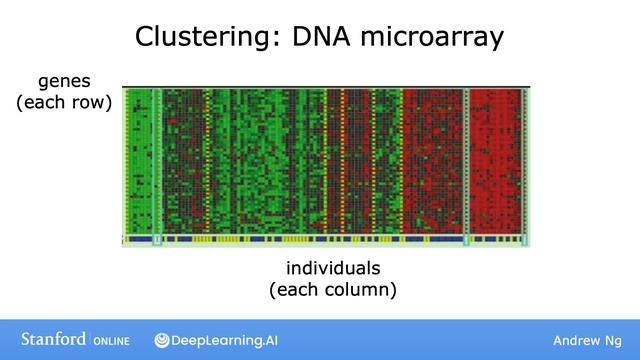 Clustering: DNA microarray

genes
(each row)

individuals
(each column)

Stanford ONLINE DeepLearning.AI Andrew Ng